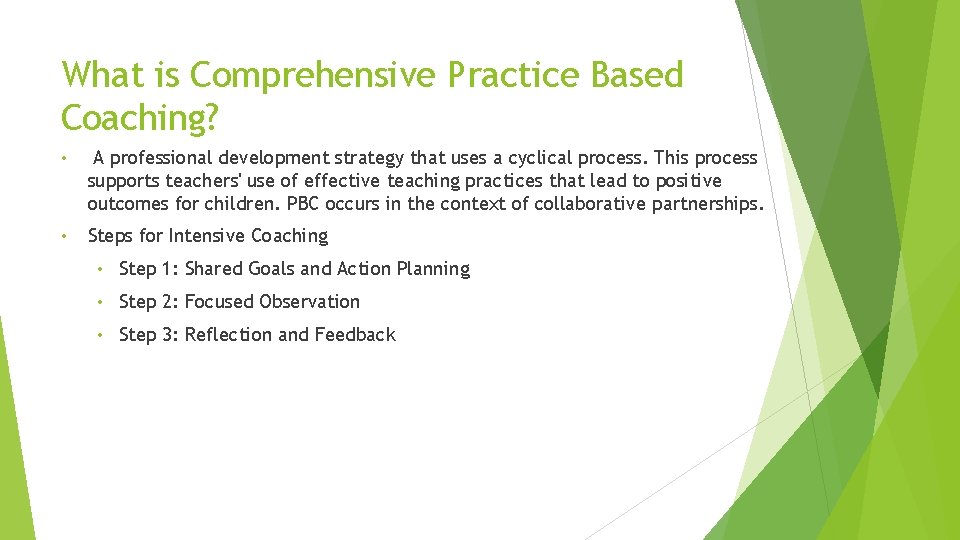 What is Comprehensive Practice Based Coaching?

• A professional development strategy that uses a cyclical process. This process supports teachers' use of effective teaching practices that lead to positive outcomes for children. PBC occurs in the context of collaborative partnerships.

• Steps for Intensive Coaching

• Step 1: Shared Goals and Action Planning

• Step 2: Focused Observation

• Step 3: Reflection and Feedback